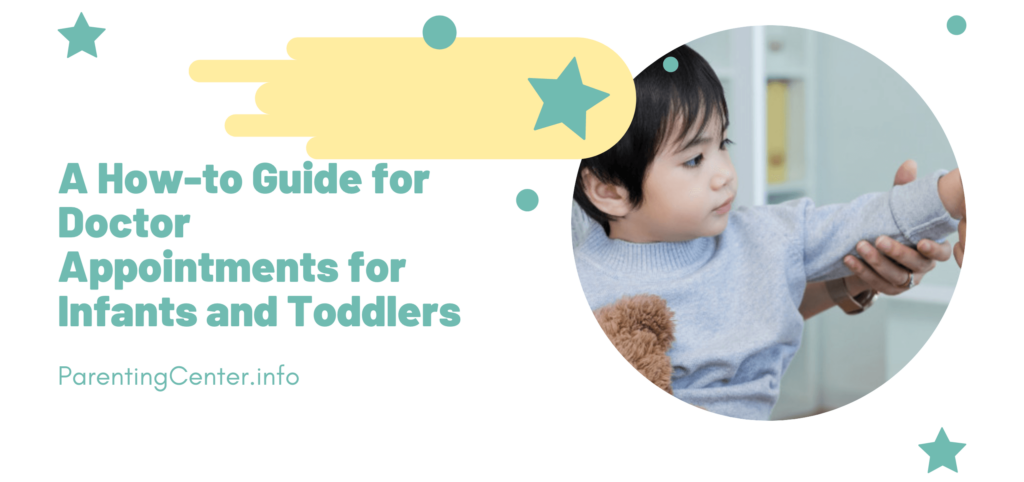 A How-to Guide for Doctor Appointments for Infants and Toddlers

ParentingCenter.info